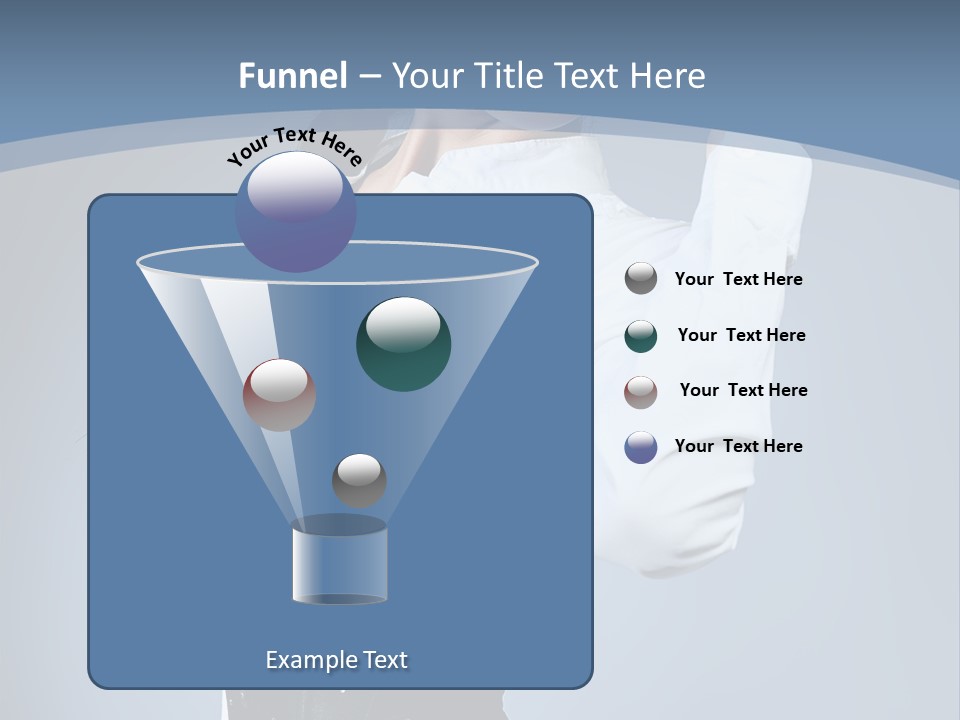 Funnel – Your Title Text Here

Your Text Here

Your Text Here

Your Text Here

Your Text Here

Your Text Here

Example Text